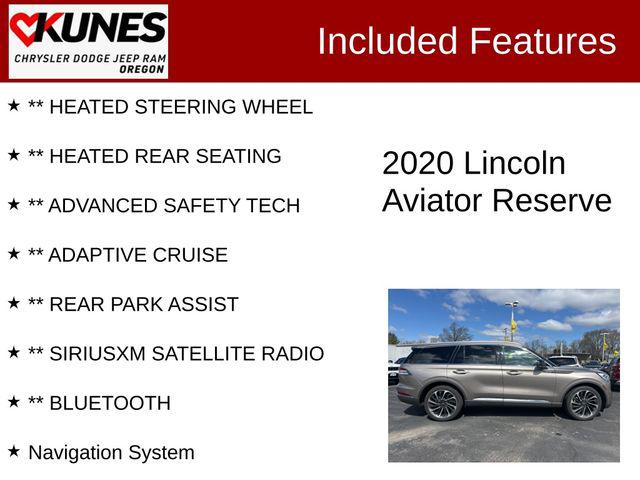 KUNES
CHRYSLER DODGE JEEP RAM
OREGON

Included Features

★ ** HEATED STEERING WHEEL

★ ** HEATED REAR SEATING

★ ** ADVANCED SAFETY TECH

★ ** ADAPTIVE CRUISE

★ ** REAR PARK ASSIST

★ ** SIRIUSXM SATELLITE RADIO

★ ** BLUETOOTH

★ Navigation System

2020 Lincoln Aviator Reserve